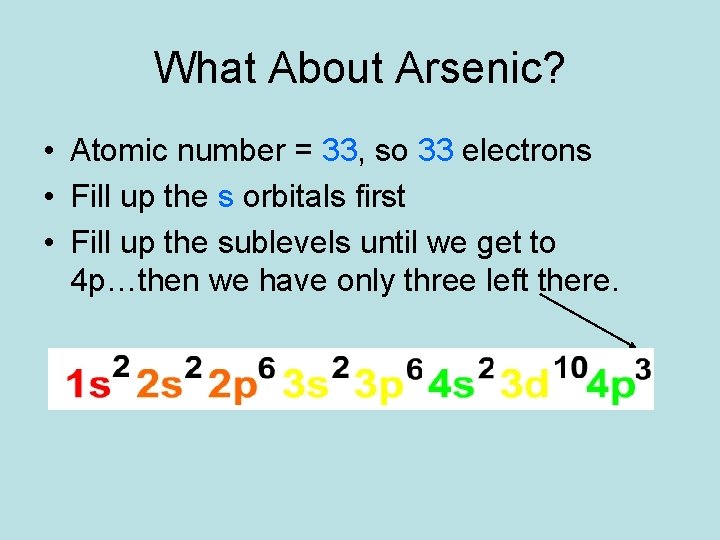 What About Arsenic?

• Atomic number = 33, so 33 electrons
• Fill up the s orbitals first
• Fill up the sublevels until we get to 4p…then we have only three left there.

$1s^2 2s^2 2p^6 3s^2 3p^6 4s^2 3d^{10} 4p^3$